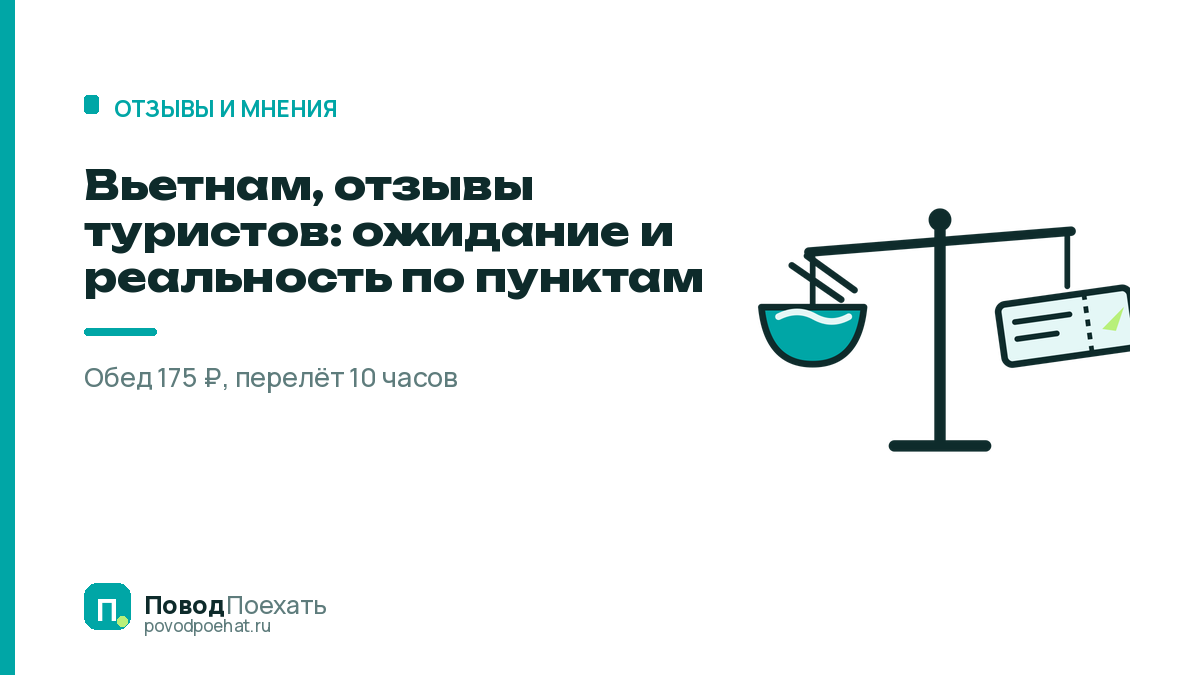 ОТЗЫВЫ И МНЕНИЯ

Вьетнам, отзывы туристов: ожидание и реальность по пунктам

Обед 175 ₽, перелёт 10 часов

П.

ПоводПоехать
povodpoehat.ru